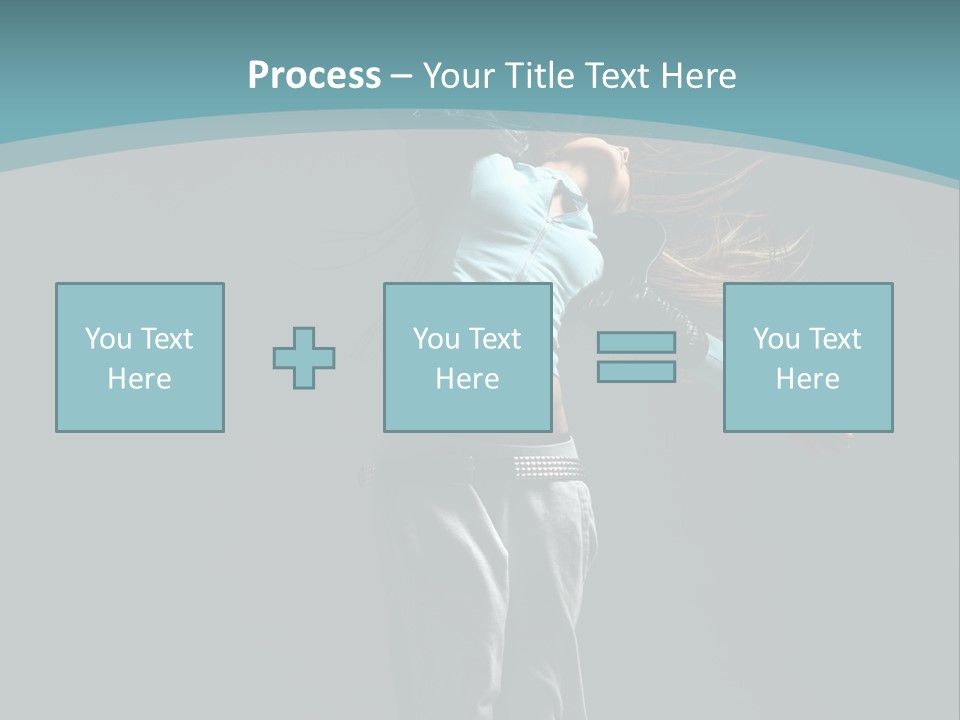 Process – Your Title Text Here

You Text Here

You Text Here

You Text Here